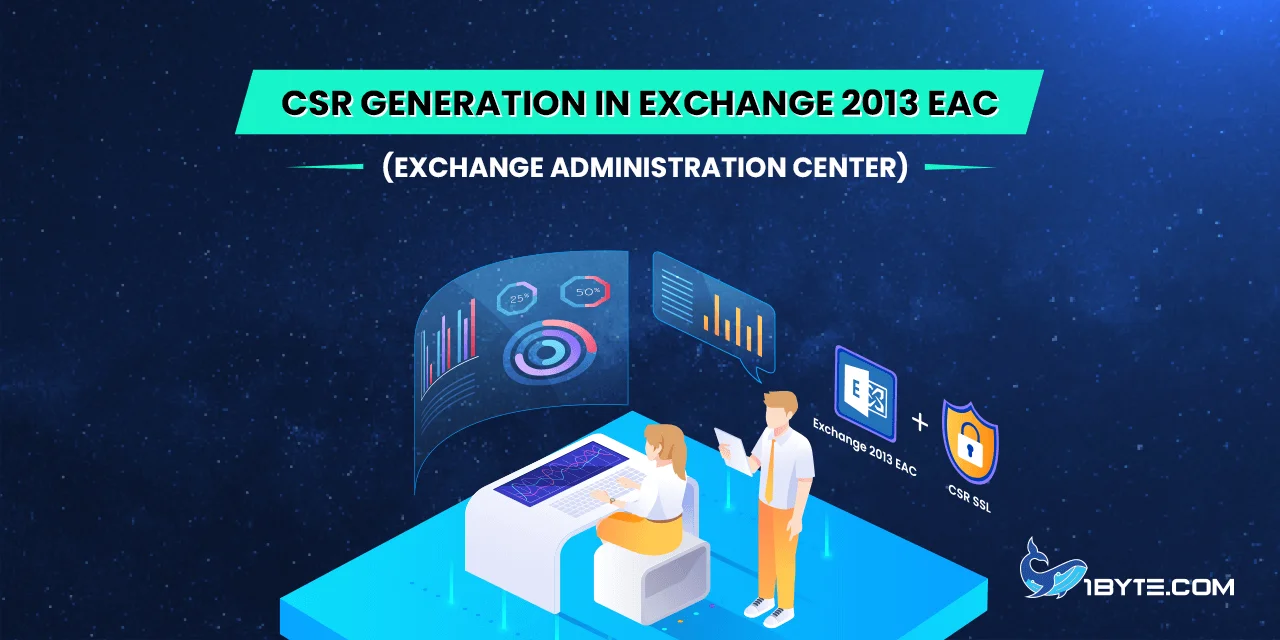 CSR GENERATION IN EXCHANGE 2013 EAC

(EXCHANGE ADMINISTRATION CENTER)

25%

50%

Exchange 2013 EAC

+

CSR SSL

1BYTE.COM